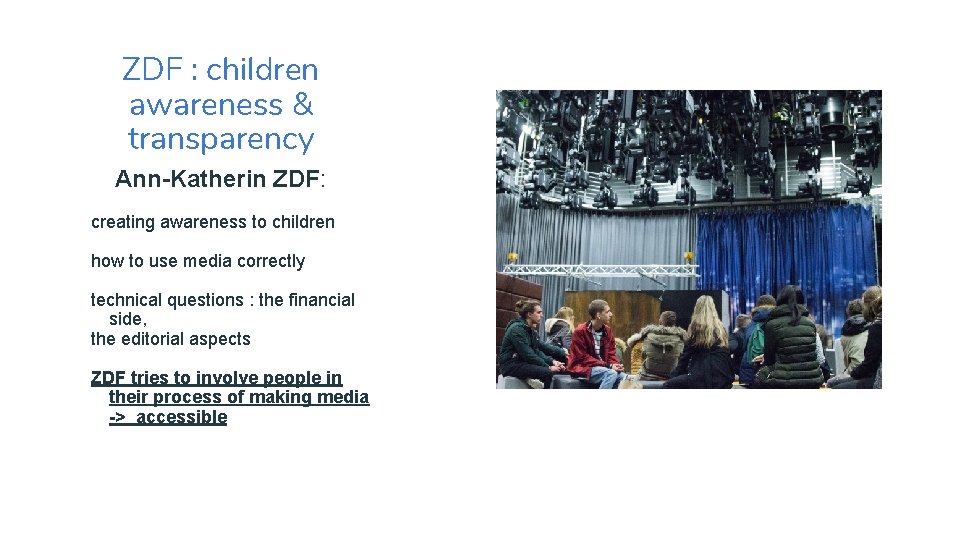 ZDF : children awareness & transparency

Ann-Katherin ZDF:

creating awareness to children

how to use media correctly

technical questions : the financial side,
the editorial aspects

ZDF tries to involve people in their process of making media -> accessible